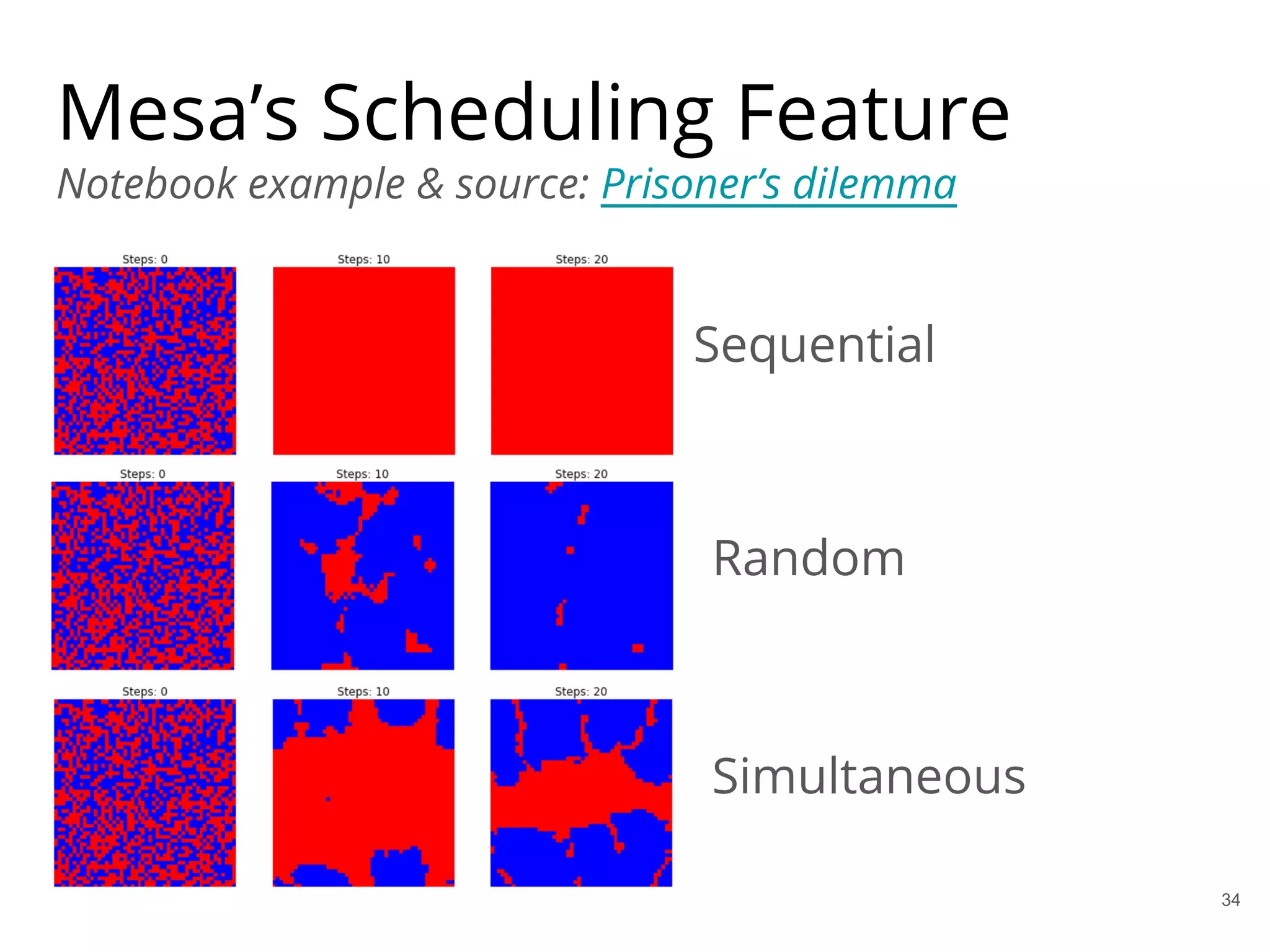 Mesa’s Scheduling Feature

Notebook example & source: Prisoner’s dilemma

Steps: 0
Steps: 10
Steps: 20

Sequential

Steps: 0
Steps: 10
Steps: 20

Random

Steps: 0
Steps: 10
Steps: 20

Simultaneous

34